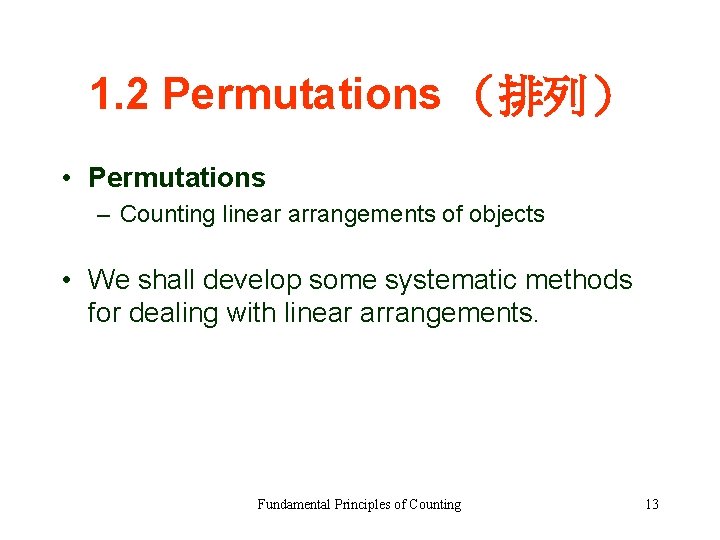 1.2 Permutations （排列）

• Permutations
– Counting linear arrangements of objects

• We shall develop some systematic methods for dealing with linear arrangements.

Fundamental Principles of Counting

13